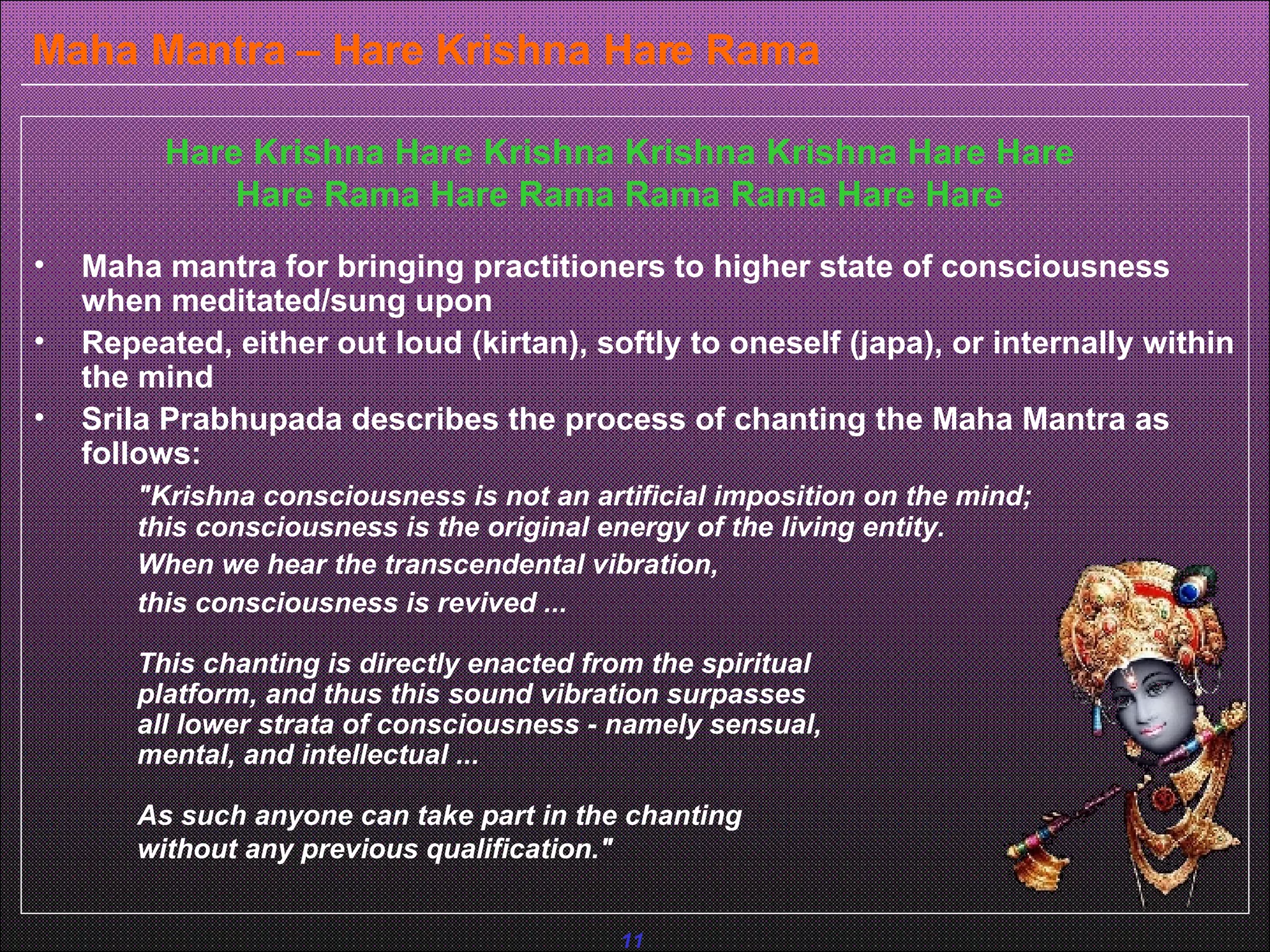 Maha Mantra – Hare Krishna Hare Rama

Hare Krishna Hare Krishna Krishna Krishna Hare Hare
Hare Rama Hare Rama Rama Rama Hare Hare

• Maha mantra for bringing practitioners to higher state of consciousness when meditated/sung upon
• Repeated, either out loud (kirtan), softly to oneself (japa), or internally within the mind
• Srila Prabhupada describes the process of chanting the Maha Mantra as follows:

"Krishna consciousness is not an artificial imposition on the mind; this consciousness is the original energy of the living entity.
When we hear the transcendental vibration,
this consciousness is revived ...

This chanting is directly enacted from the spiritual platform, and thus this sound vibration surpasses all lower strata of consciousness - namely sensual, mental, and intellectual ...

As such anyone can take part in the chanting without any previous qualification."

11